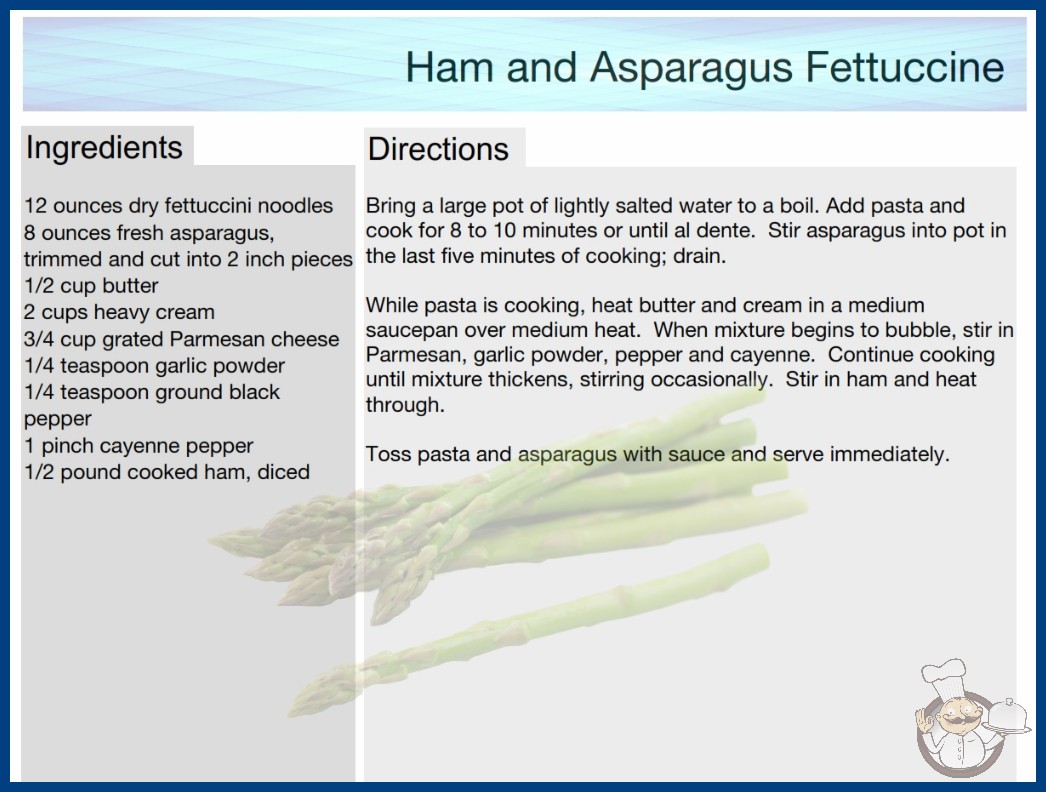 Ham and Asparagus Fettuccine

Ingredients

12 ounces dry fettuccini noodles
8 ounces fresh asparagus, trimmed and cut into 2 inch pieces
1/2 cup butter
2 cups heavy cream
3/4 cup grated Parmesan cheese
1/4 teaspoon garlic powder
1/4 teaspoon ground black pepper
1 pinch cayenne pepper
1/2 pound cooked ham, diced

Directions

Bring a large pot of lightly salted water to a boil. Add pasta and cook for 8 to 10 minutes or until al dente. Stir asparagus into pot in the last five minutes of cooking; drain.

While pasta is cooking, heat butter and cream in a medium saucepan over medium heat. When mixture begins to bubble, stir in Parmesan, garlic powder, pepper and cayenne. Continue cooking until mixture thickens, stirring occasionally. Stir in ham and heat through.

Toss pasta and asparagus with sauce and serve immediately.